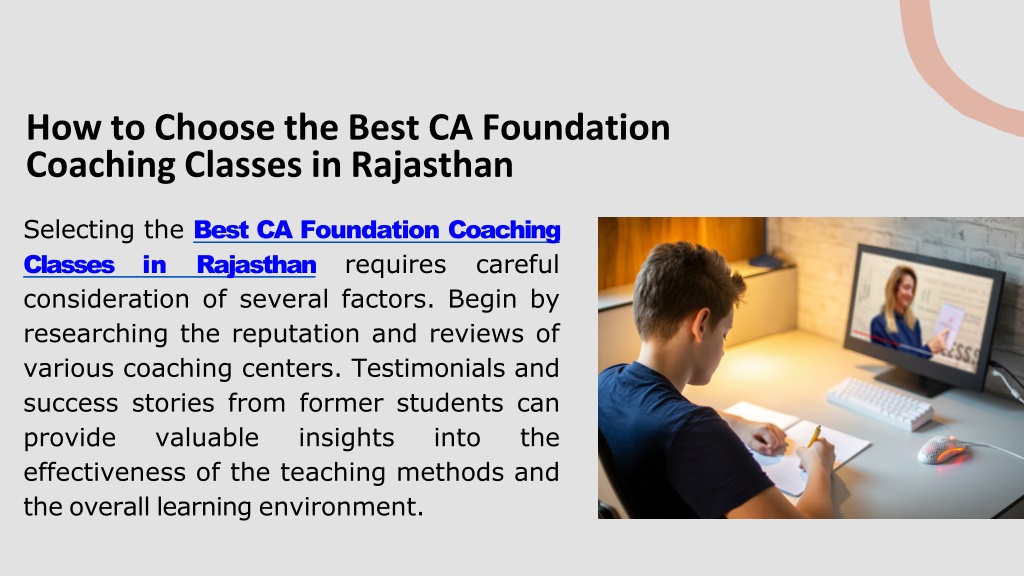 How to Choose the Best CA Foundation Coaching Classes in Rajasthan

Selecting the Best CA Foundation Coaching Classes in Rajasthan requires careful consideration of several factors. Begin by researching the reputation and reviews of various coaching centers. Testimonials and success stories from former students can provide valuable insights into the effectiveness of the teaching methods and the overall learning environment.